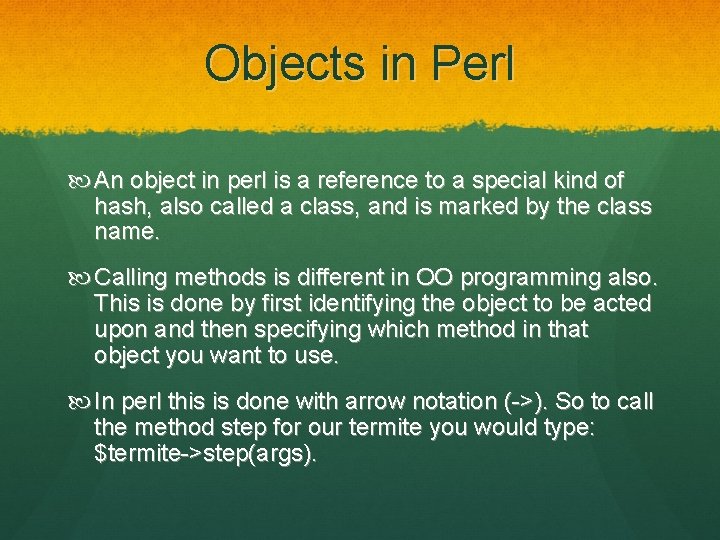 Objects in Perl

An object in perl is a reference to a special kind of hash, also called a class, and is marked by the class name.

Calling methods is different in OO programming also. This is done by first identifying the object to be acted upon and then specifying which method in that object you want to use.

In perl this is done with arrow notation (->). So to call the method step for our termite you would type: \$termite->step(args).